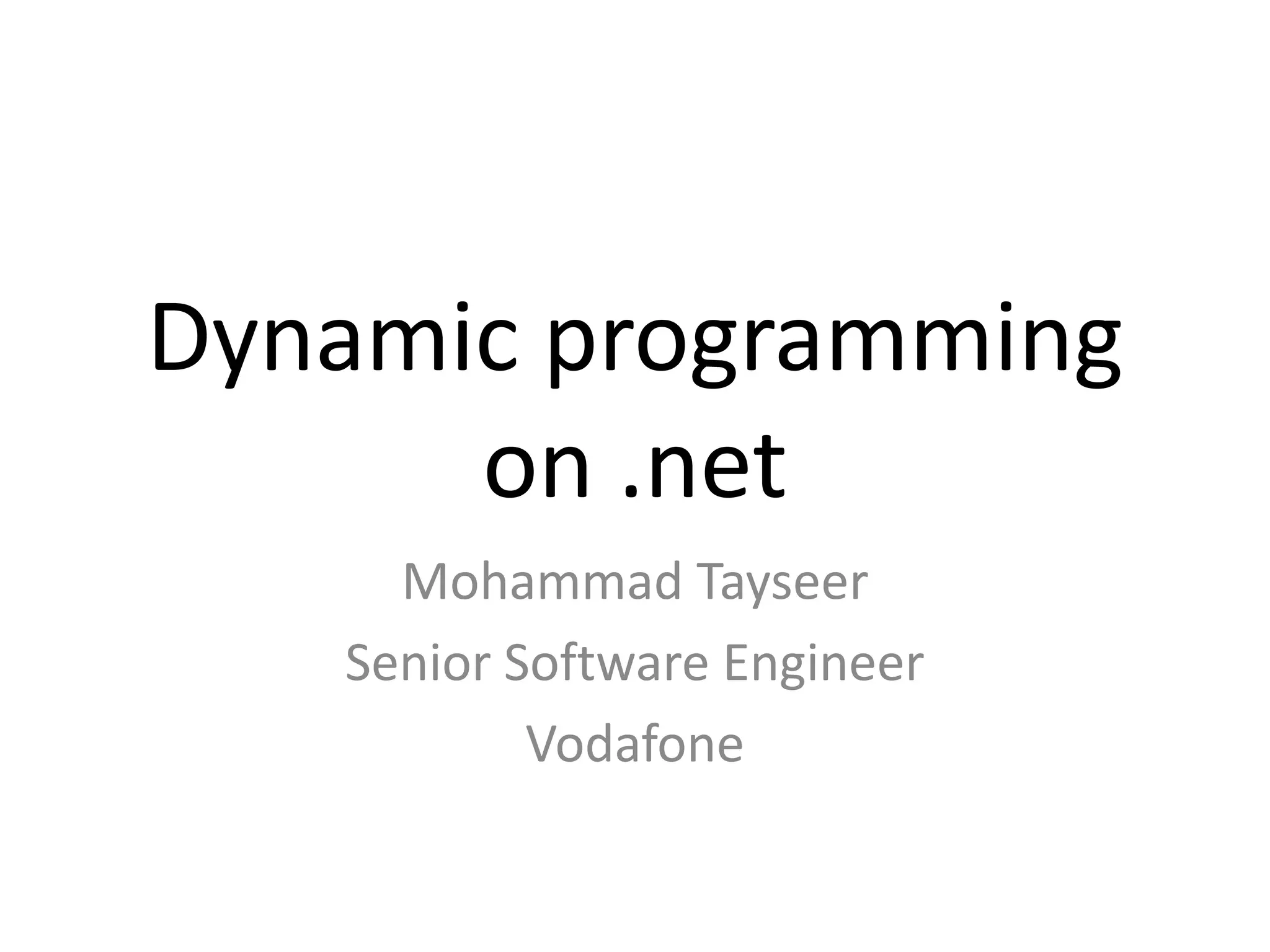 Dynamic programming on .net

Mohammad Tayseer

Senior Software Engineer

Vodafone